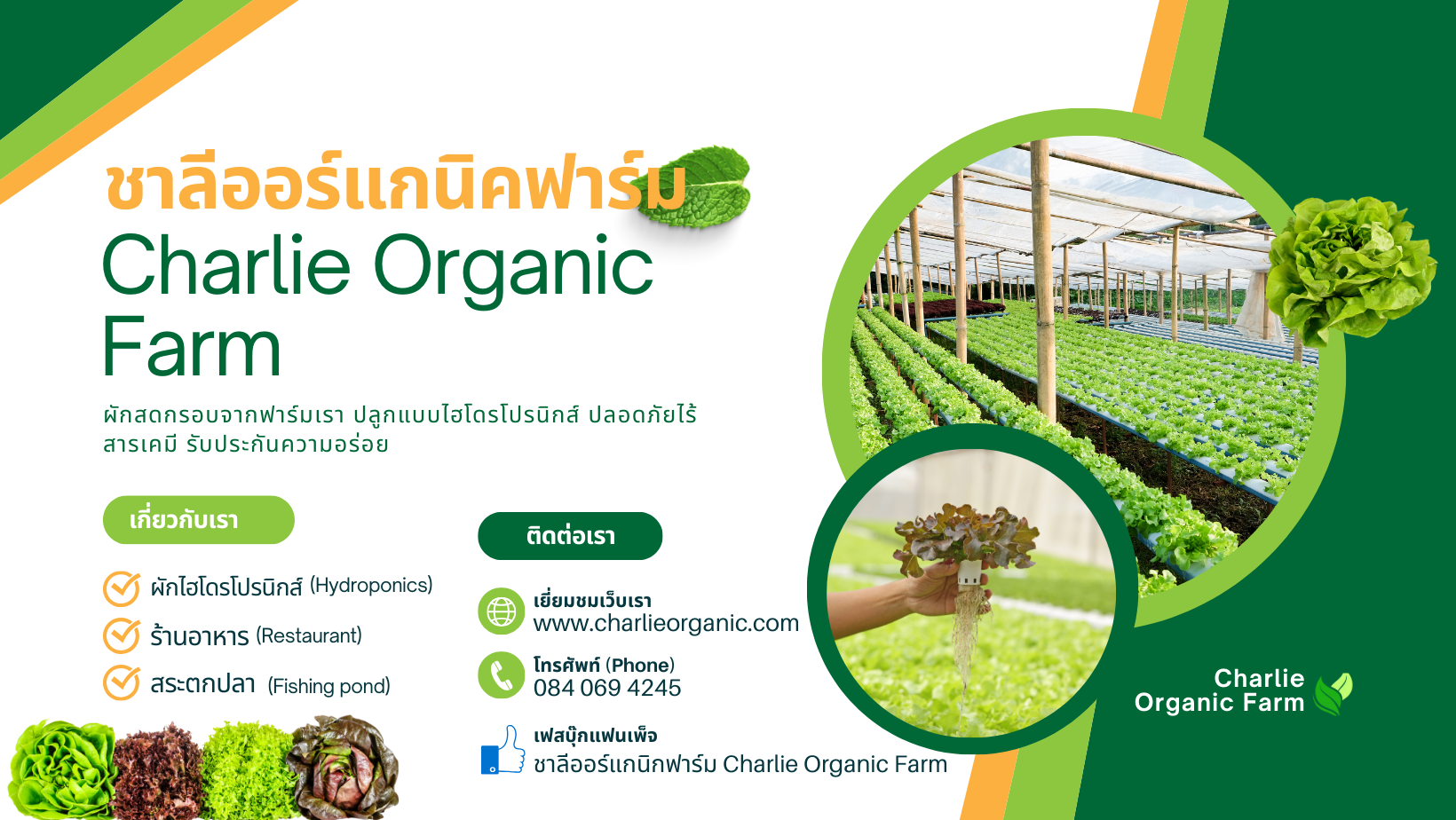 ชาลีออร์แกนิคฟาร์ม
Charlie Organic Farm

ผักสดกรอบจากฟาร์มเรา ปลูกแบบไฮโดรโปรนิกส์ ปลอดภัยไร้สารเคมี รับประกันความอร่อย

เกี่ยวกับเรา

ผักไฮโดรโปรนิกส์ (Hydroponics)
ร้านอาหาร (Restaurant)
สระตกปลา (Fishing pond)

ติดต่อเรา

เยี่ยมชมเว็บเรา
www.charlieorganic.com

โทรศัพท์ (Phone)
084 069 4245

เฟสบุ๊กแฟนเพ็จ
ชาลีออร์แกนิกฟาร์ม Charlie Organic Farm

Charlie Organic Farm